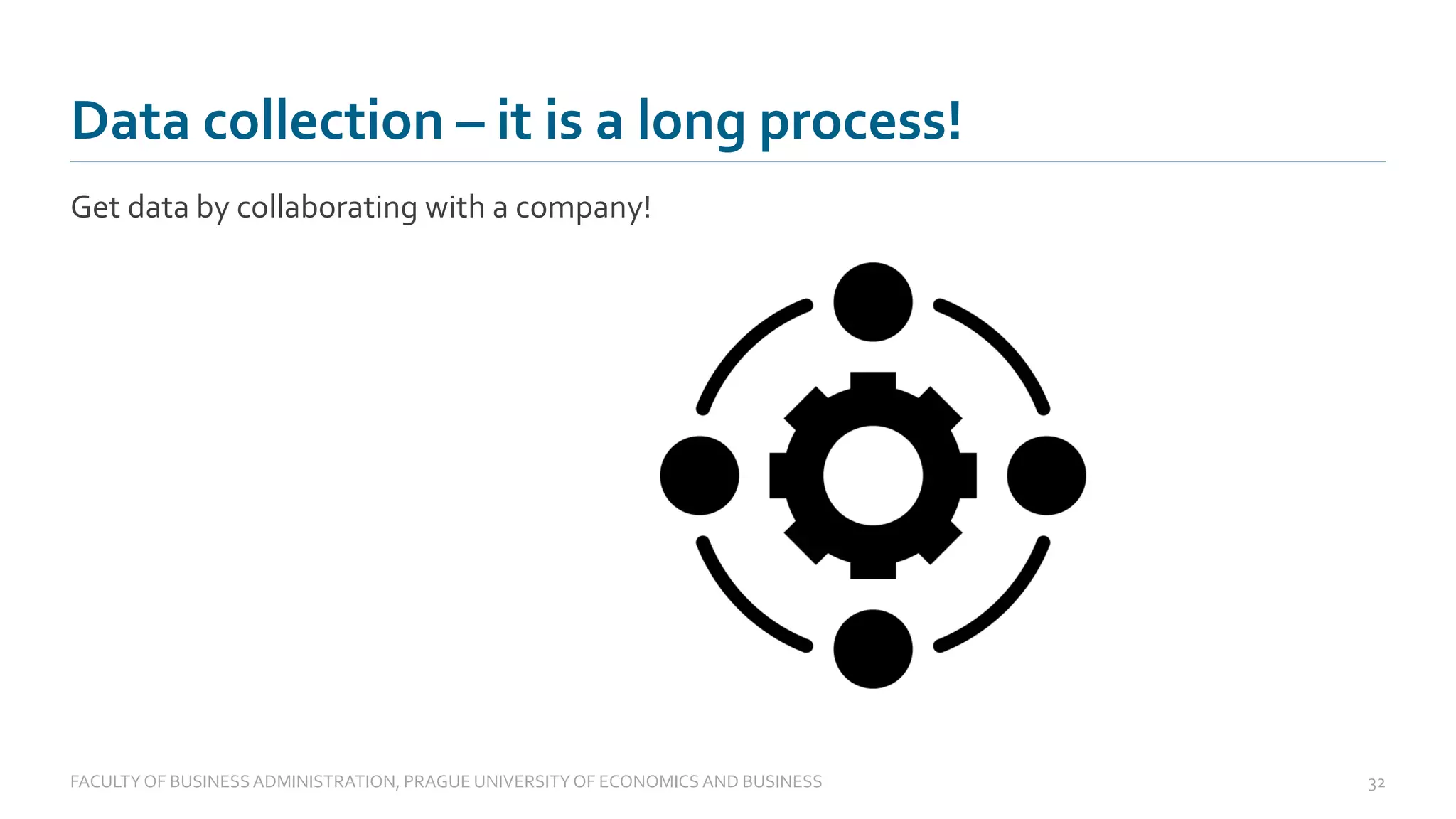 Data collection – it is a long process!

Get data by collaborating with a company!

FACULTY OF BUSINESS ADMINISTRATION, PRAGUE UNIVERSITY OF ECONOMICS AND BUSINESS

32